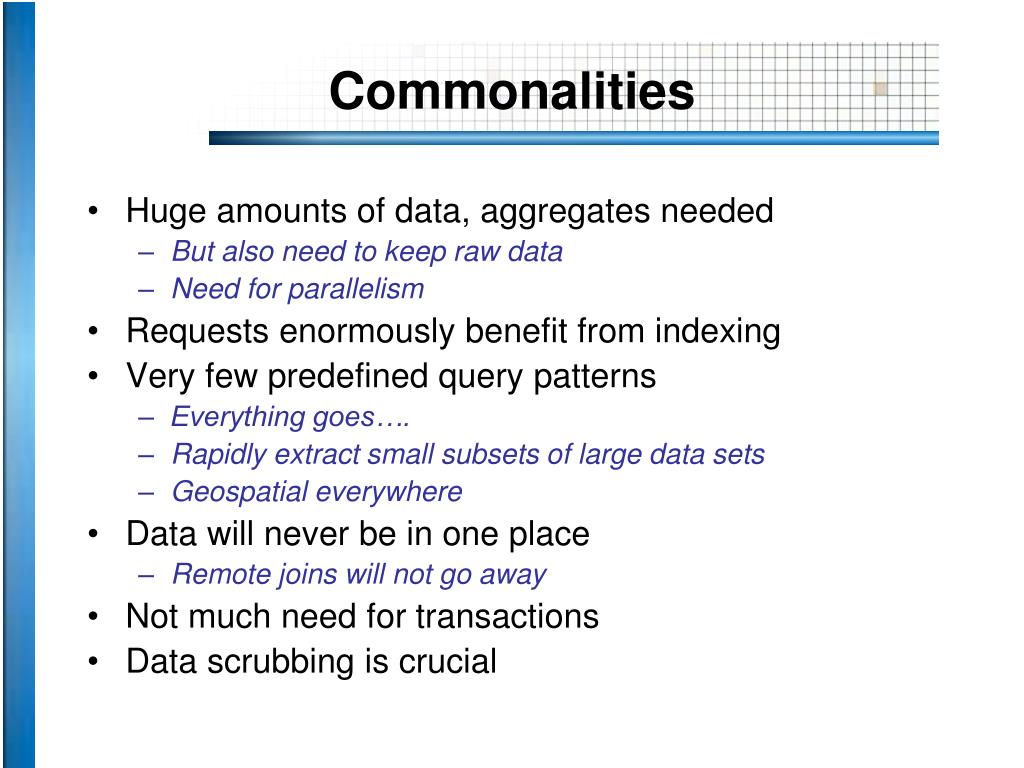 Commonalities

• Huge amounts of data, aggregates needed
– But also need to keep raw data
– Need for parallelism
• Requests enormously benefit from indexing
• Very few predefined query patterns
– Everything goes….
– Rapidly extract small subsets of large data sets
– Geospatial everywhere
• Data will never be in one place
– Remote joins will not go away
• Not much need for transactions
• Data scrubbing is crucial